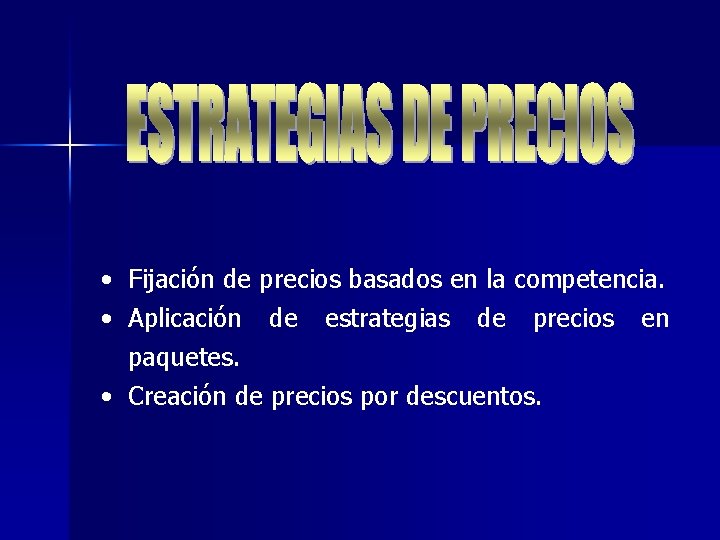 ESTRATEGIAS DE PRECIOS

• Fijación de precios basados en la competencia.
• Aplicación de estrategias de precios en paquetes.
• Creación de precios por descuentos.